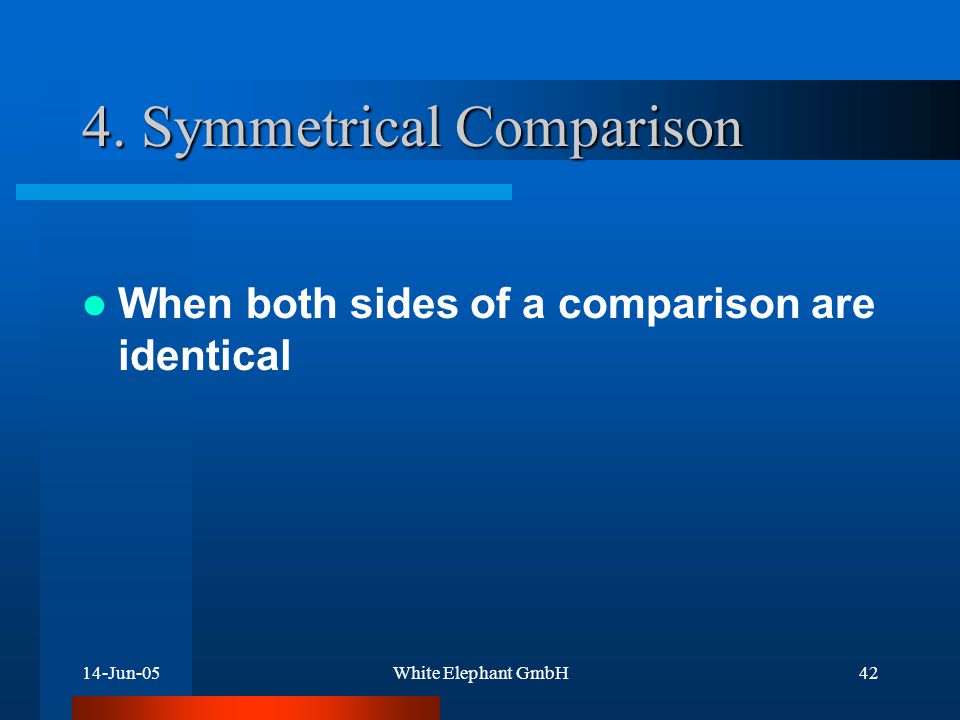 4. Symmetrical Comparison

When both sides of a comparison are identical

14-Jun-05

White Elephant GmbH

42